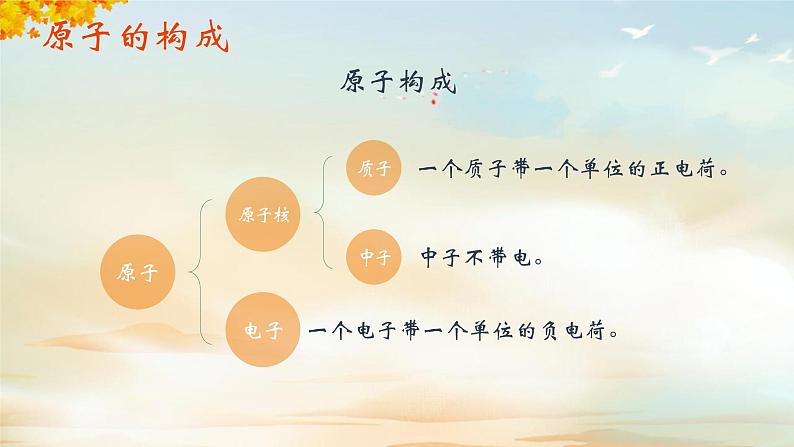 原子的构成

原子构成

原子

原子核

质子 一个质子带一个单位的正电荷。

中子 中子不带电。

电子 一个电子带一个单位的负电荷。